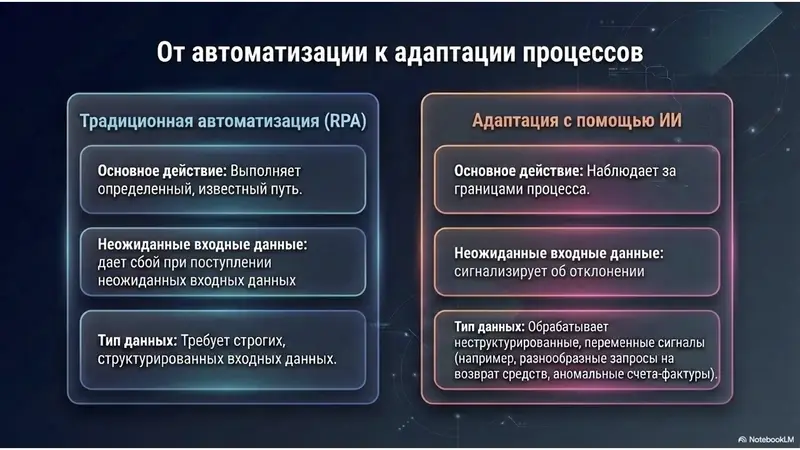 От автоматизации к адаптации процессов

Традиционная автоматизация (RPA)

Основное действие: Выполняет определенный, известный путь.

Неожиданные входные данные: дает сбой при поступлении неожиданных входных данных

Тип данных: Требует строгих, структурированных входных данных.

Адаптация с помощью ИИ

Основное действие: Наблюдает за границами процесса.

Неожиданные входные данные: сигнализирует об отклонении

Тип данных: Обрабатывает неструктурированные, переменные сигналы (например, разнообразные запросы на возврат средств, аномальные счета-фактуры).

NotebookLM